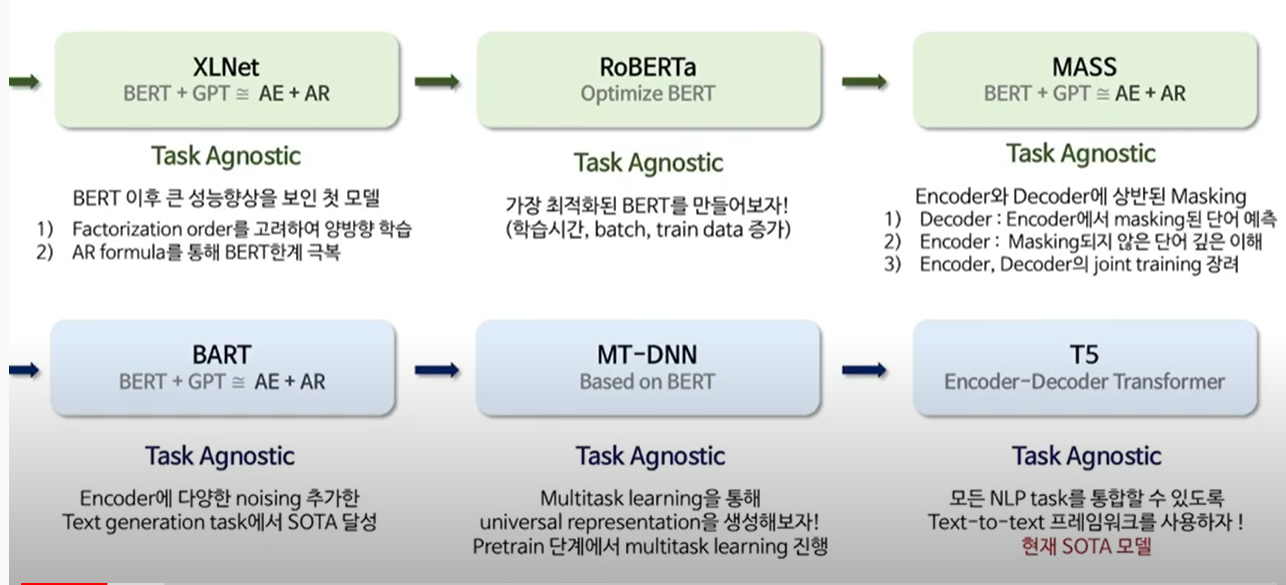 XLNet
BERT + GPT ≅ AE + AR

Task Agnostic

BERT 이후 큰 성능향상을 보인 첫 모델
1) Factorization order를 고려하여 양방향 학습
2) AR formula를 통해 BERT한계 극복

RoBERTa
Optimize BERT

Task Agnostic

가장 최적화된 BERT를 만들어보자!
(학습시간, batch, train data 증가)

MASS
BERT + GPT ≅ AE + AR

Task Agnostic

Encoder와 Decoder에 상반된 Masking
1) Decoder : Encoder에서 masking된 단어 예측
2) Encoder : Masking되지 않은 단어 깊은 이해
3) Encoder, Decoder의 joint training 장려

BART
BERT + GPT ≅ AE + AR

Task Agnostic

Encoder에 다양한 noising 추가한
Text generation task에서 SOTA 달성

MT-DNN
Based on BERT

Task Agnostic

Multitask learning을 통해
universal representation을 생성해보자!
Pretrain 단계에서 multitask learning 진행

T5
Encoder-Decoder Transformer

Task Agnostic

모든 NLP task를 통합할 수 있도록
Text-to-text 프레임워크를 사용하자 !
현재 SOTA 모델